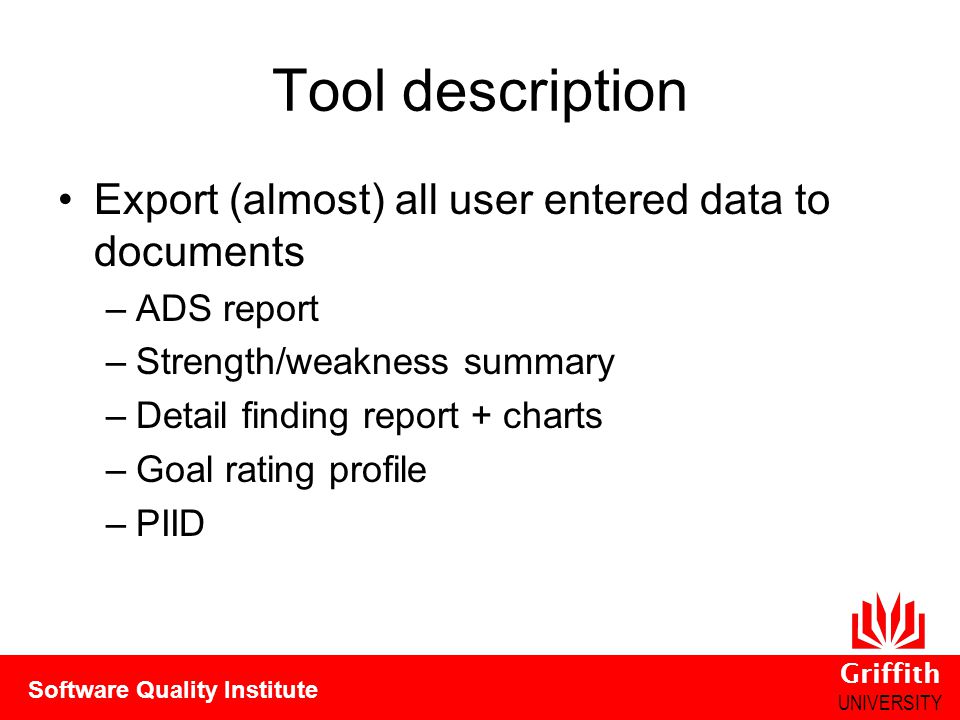 Tool description

• Export (almost) all user entered data to documents
– ADS report
– Strength/weakness summary
– Detail finding report + charts
– Goal rating profile
– PIID

Software Quality Institute

Griffith
UNIVERSITY